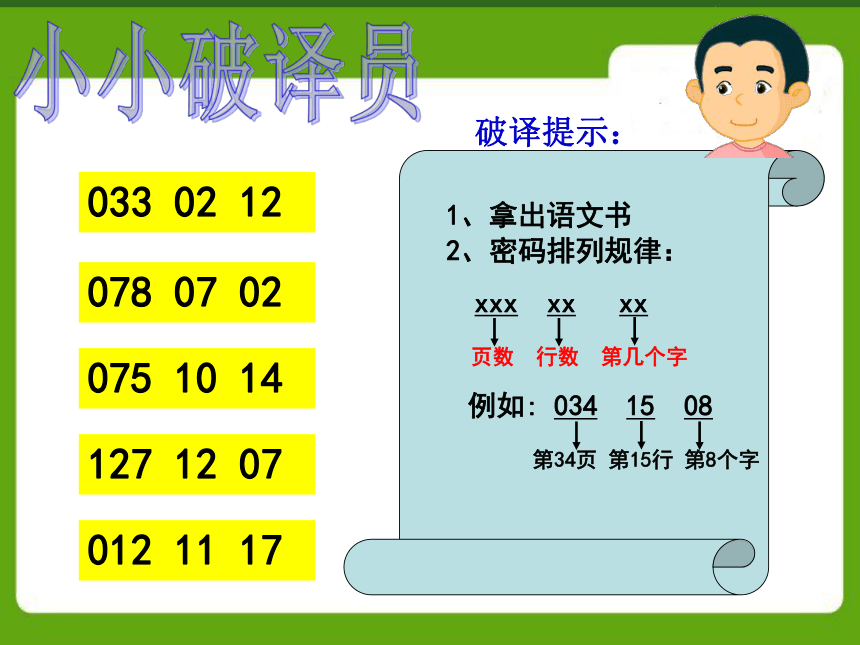 小小破译员

033 02 12

078 07 02

075 10 14

127 12 07

012 11 17

破译提示：

1、拿出语文书
2、密码排列规律：

xxx xx xx
页数 行数 第几个字

例如：034 15 08
第34页 第15行 第8个字